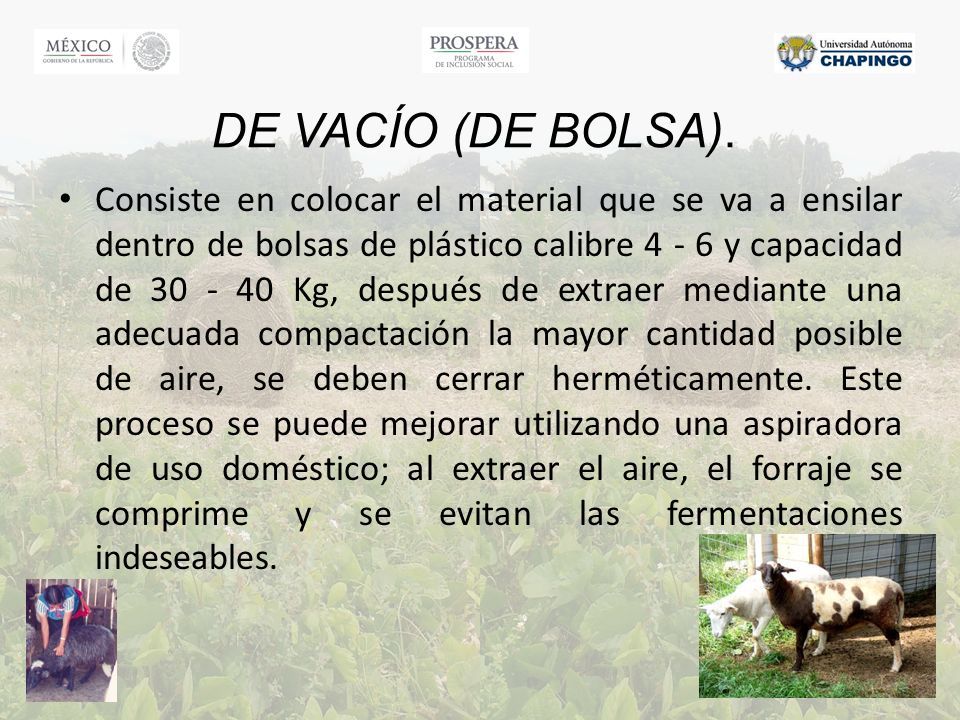 MÉXICO
GOBIERNO DE LA REPÚBLICA

PROSPERA
PROGRAMA DE INCLUSIÓN SOCIAL

Universidad Autónoma
CHAPINGO

DE VACÍO (DE BOLSA).

• Consiste en colocar el material que se va a ensilar dentro de bolsas de plástico calibre 4 - 6 y capacidad de 30 - 40 Kg, después de extraer mediante una adecuada compactación la mayor cantidad posible de aire, se deben cerrar herméticamente. Este proceso se puede mejorar utilizando una aspiradora de uso doméstico; al extraer el aire, el forraje se comprime y se evitan las fermentaciones indeseables.